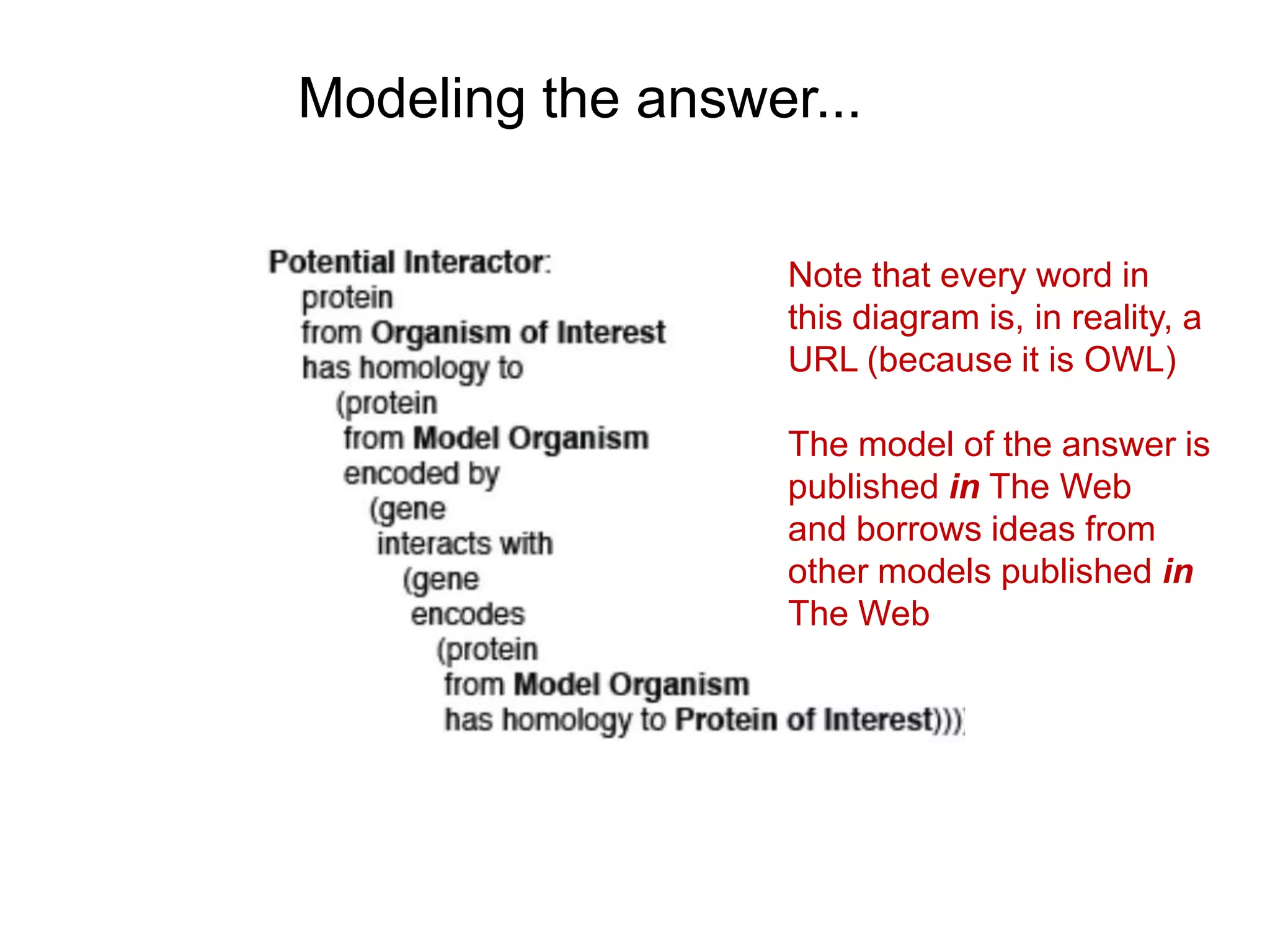 Modeling the answer...

Potential Interactor:
protein
from Organism of Interest
has homology to
(protein
from Model Organism
encoded by
(gene
interacts with
(gene
encodes
(protein
from Model Organism
has homology to Protein of Interest))))

Note that every word in this diagram is, in reality, a URL (because it is OWL)

The model of the answer is published in The Web and borrows ideas from other models published in The Web